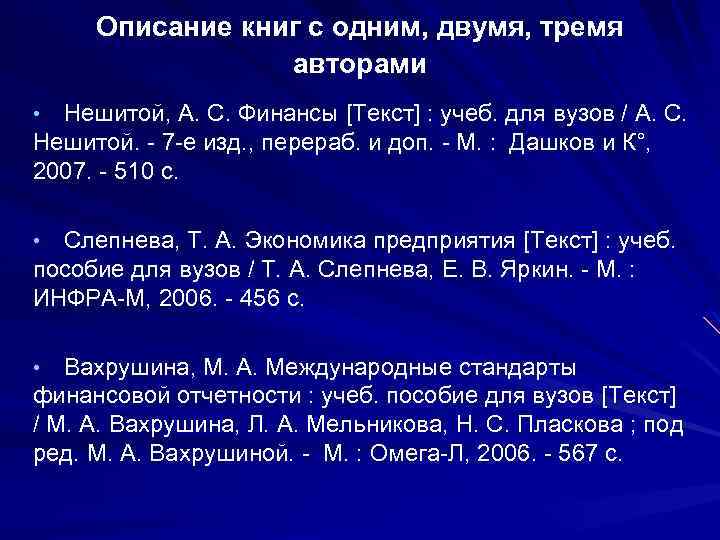 Описание книг с одним, двумя, тремя авторами

• Нешитой, А. С. Финансы [Текст] : учеб. для вузов / А. С. Нешитой. - 7-е изд., перераб. и доп. - М. : Дашков и К°, 2007. - 510 с.

• Слепнева, Т. А. Экономика предприятия [Текст] : учеб. пособие для вузов / Т. А. Слепнева, Е. В. Яркин. - М. : ИНФРА-М, 2006. - 456 с.

• Вахрушина, М. А. Международные стандарты финансовой отчетности : учеб. пособие для вузов [Текст] / М. А. Вахрушина, Л. А. Мельникова, Н. С. Пласкова ; под ред. М. А. Вахрушиной. - М. : Омега-Л, 2006. - 567 с.